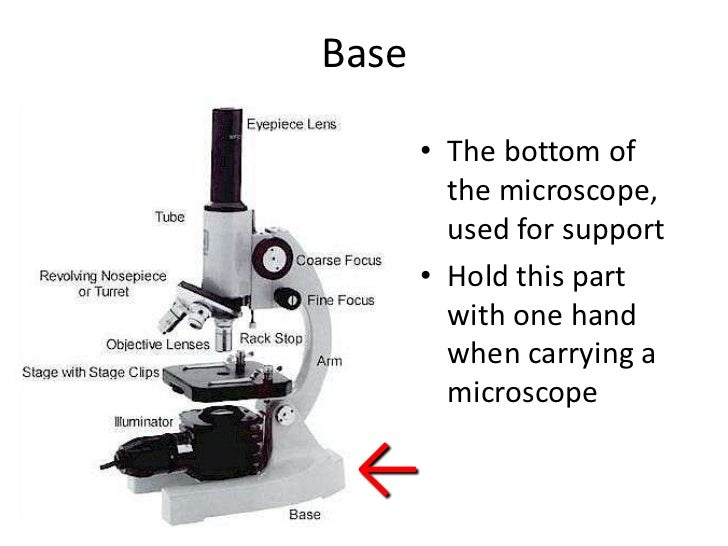 Base

Eyepiece Lens
Tube
Coarse Focus
Revolving Nosepiece or Turret
Fine Focus
Objective Lenses
Rack Stop
Arm
Stage with Stage Clips
Illuminator
Base

• The bottom of the microscope, used for support
• Hold this part with one hand when carrying a microscope